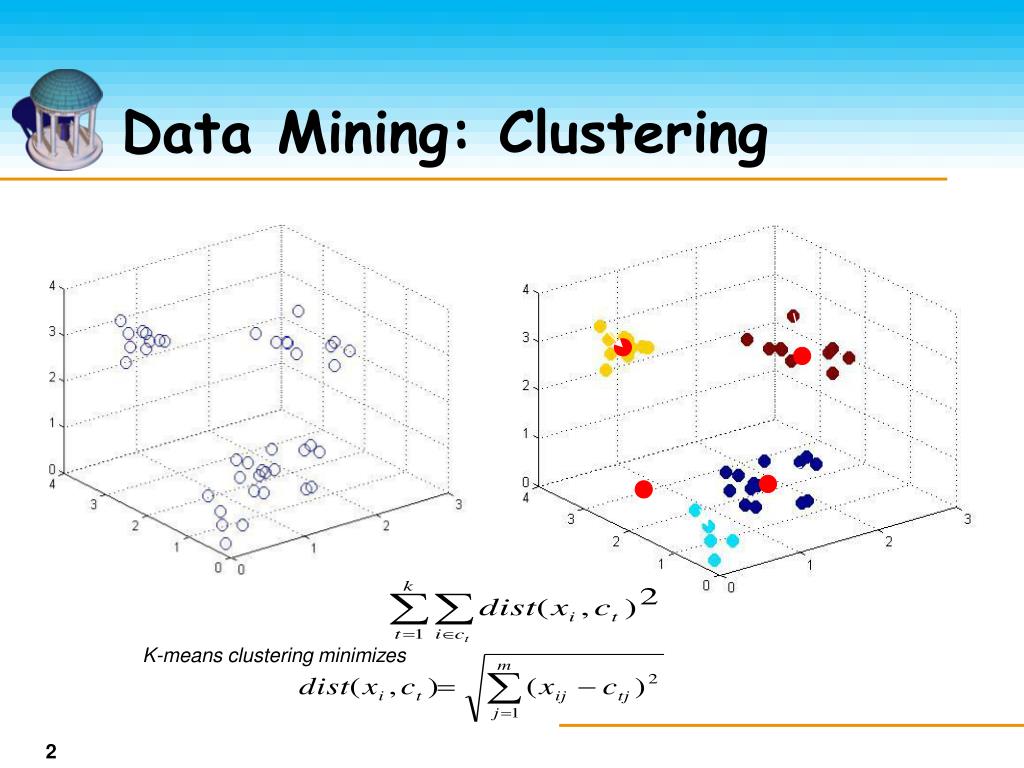 Data Mining: Clustering

4
3
2
1
0
4
3
2
1
0
0
1
2
3

4
3
2
1
0
4
3
2
1
0
0
1
2
3

$\sum_{t=1}^{k} \sum_{i \in c_t} dist(x_i, c_t)^2$

K-means clustering minimizes

$dist(x_i, c_t) = \sqrt{\sum_{j=1}^{m} (x_{ij} - c_{tj})^2}$

2